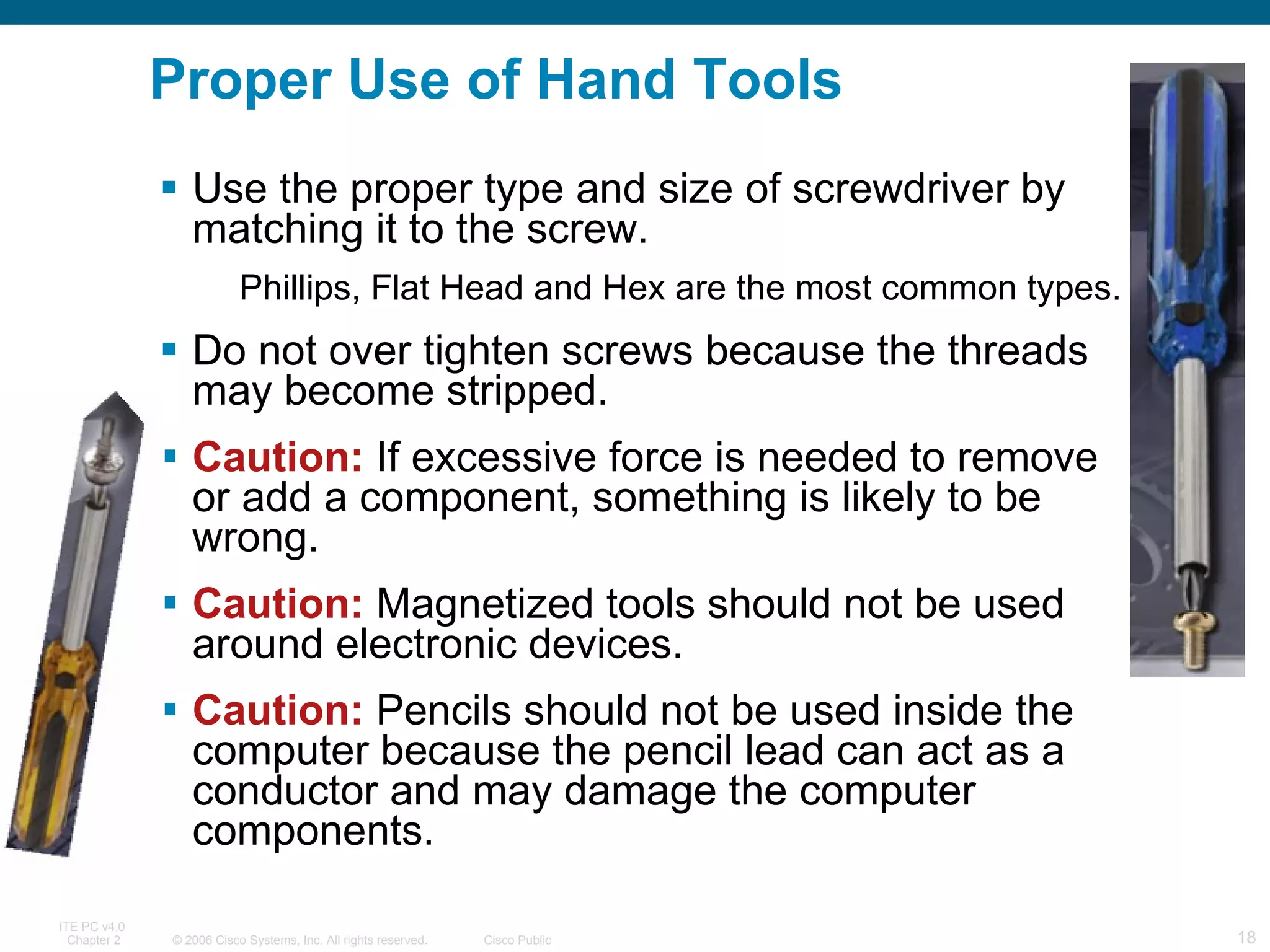 Proper Use of Hand Tools

▪ Use the proper type and size of screwdriver by matching it to the screw.

Phillips, Flat Head and Hex are the most common types.

▪ Do not over tighten screws because the threads may become stripped.

▪ Caution: If excessive force is needed to remove or add a component, something is likely to be wrong.

▪ Caution: Magnetized tools should not be used around electronic devices.

▪ Caution: Pencils should not be used inside the computer because the pencil lead can act as a conductor and may damage the computer components.

ITE PC v4.0
Chapter 2

© 2006 Cisco Systems, Inc. All rights reserved.

Cisco Public

18